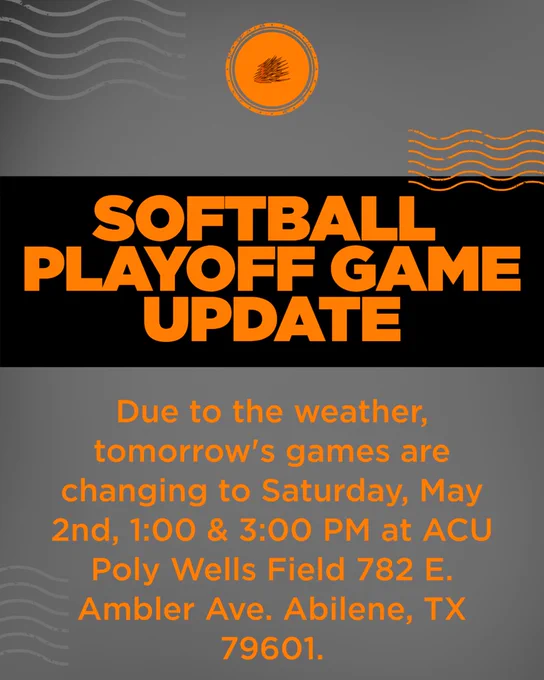 SOFTBALL PLAYOFF GAME UPDATE

Due to the weather, tomorrow's games are changing to Saturday, May 2nd, 1:00 & 3:00 PM at ACU Poly Wells Field 782 E. Ambler Ave. Abilene, TX 79601.